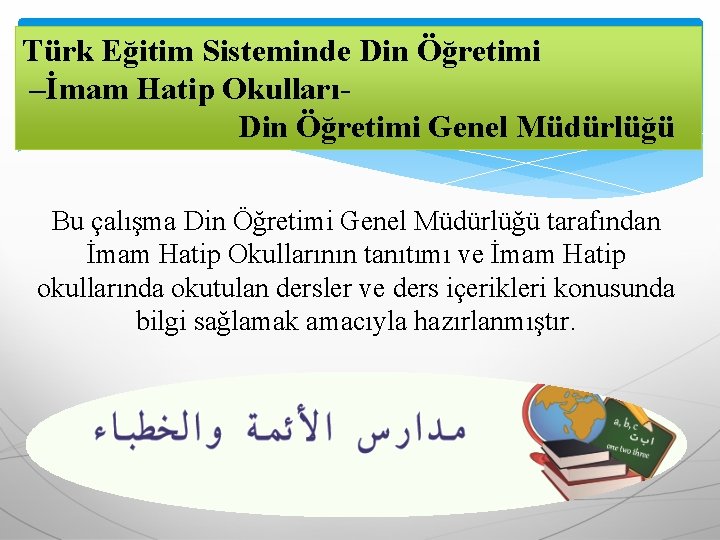 Türk Eğitim Sisteminde Din Öğretimi
–İmam Hatip Okulları-
Din Öğretimi Genel Müdürlüğü

Bu çalışma Din Öğretimi Genel Müdürlüğü tarafından İmam Hatip Okullarının tanıtımı ve İmam Hatip okullarında okutulan dersler ve ders içerikleri konusunda bilgi sağlamak amacıyla hazırlanmıştır.

مدارس الأئمة والخطباء

a, b, c
ا ب ت
one two three